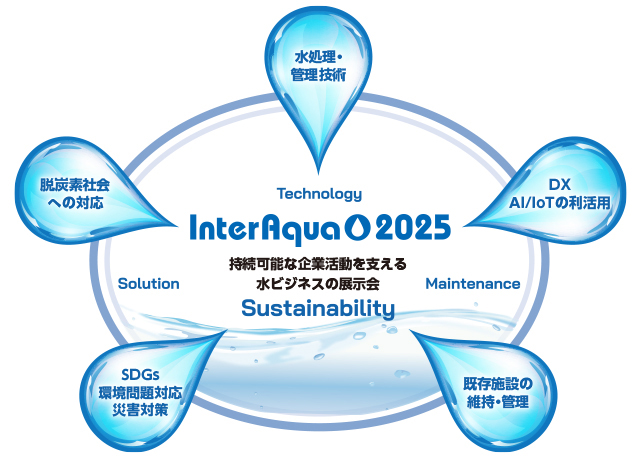 水処理・管理技術

脱炭素社会への対応

DX AI/IoTの利活用

Technology

InterAqua 2025

持続可能な企業活動を支える水ビジネスの展示会

Solution

Maintenance

Sustainability

SDGs 環境問題対応 災害対策

既存施設の維持・管理